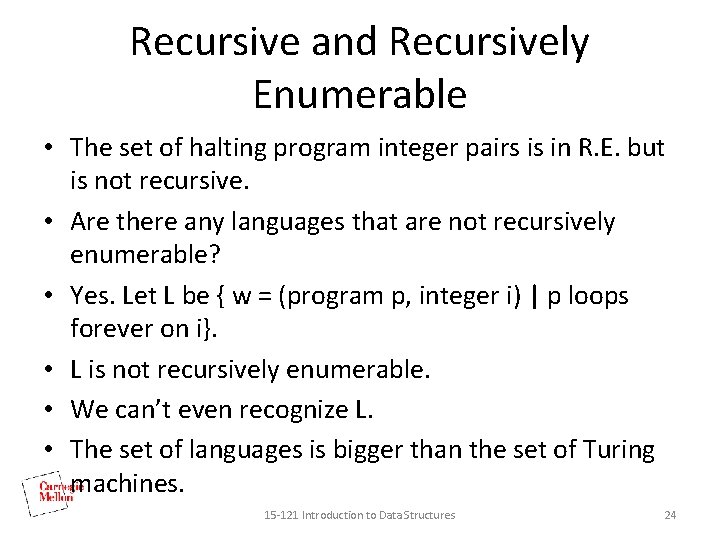 Recursive and Recursively Enumerable

• The set of halting program integer pairs is in R.E. but is not recursive.

• Are there any languages that are not recursively enumerable?

• Yes. Let L be { w = (program p, integer i) | p loops forever on i}.

• L is not recursively enumerable.

• We can't even recognize L.

• The set of languages is bigger than the set of Turing machines.

Carnegie Mellon

15-121 Introduction to Data Structures

24